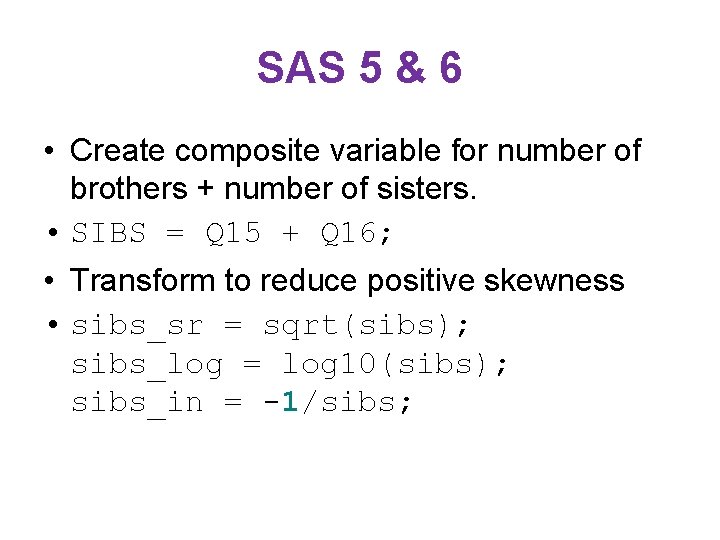 SAS 5 & 6

• Create composite variable for number of brothers + number of sisters.

• SIBS = Q15 + Q16;

• Transform to reduce positive skewness

• sibs_sr = sqrt(sibs);
sibs_log = log10(sibs);
sibs_in = -1/sibs;